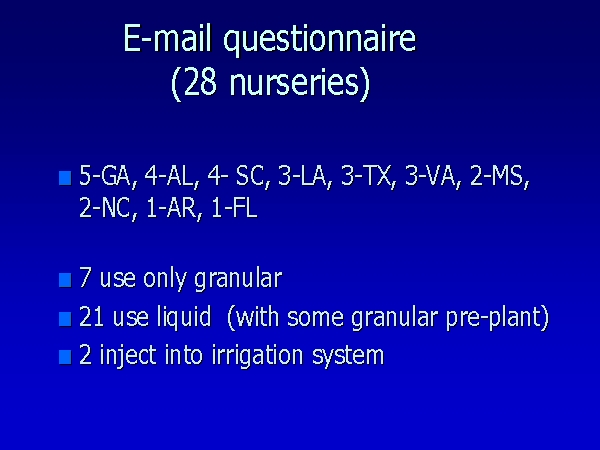 E-mail questionnaire
(28 nurseries)

5-GA, 4-AL, 4- SC, 3-LA, 3-TX, 3-VA, 2-MS, 2-NC, 1-AR, 1-FL

7 use only granular

21 use liquid (with some granular pre-plant)

2 inject into irrigation system